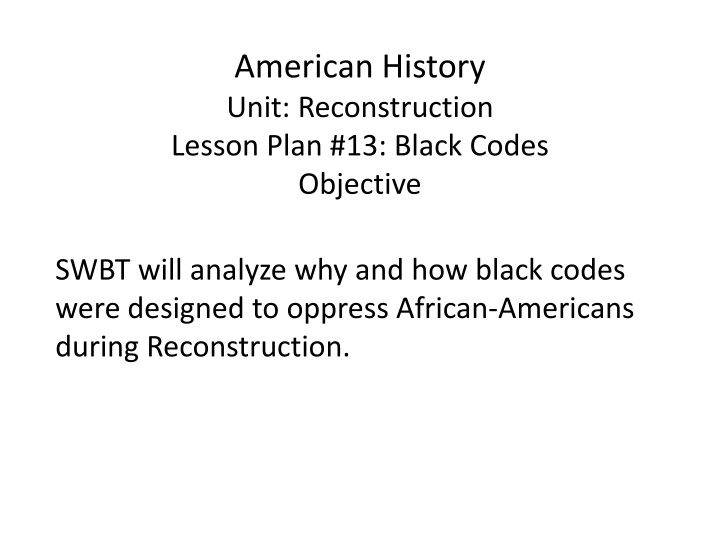 American History
Unit: Reconstruction
Lesson Plan #13: Black Codes
Objective

SWBT will analyze why and how black codes were designed to oppress African-Americans during Reconstruction.